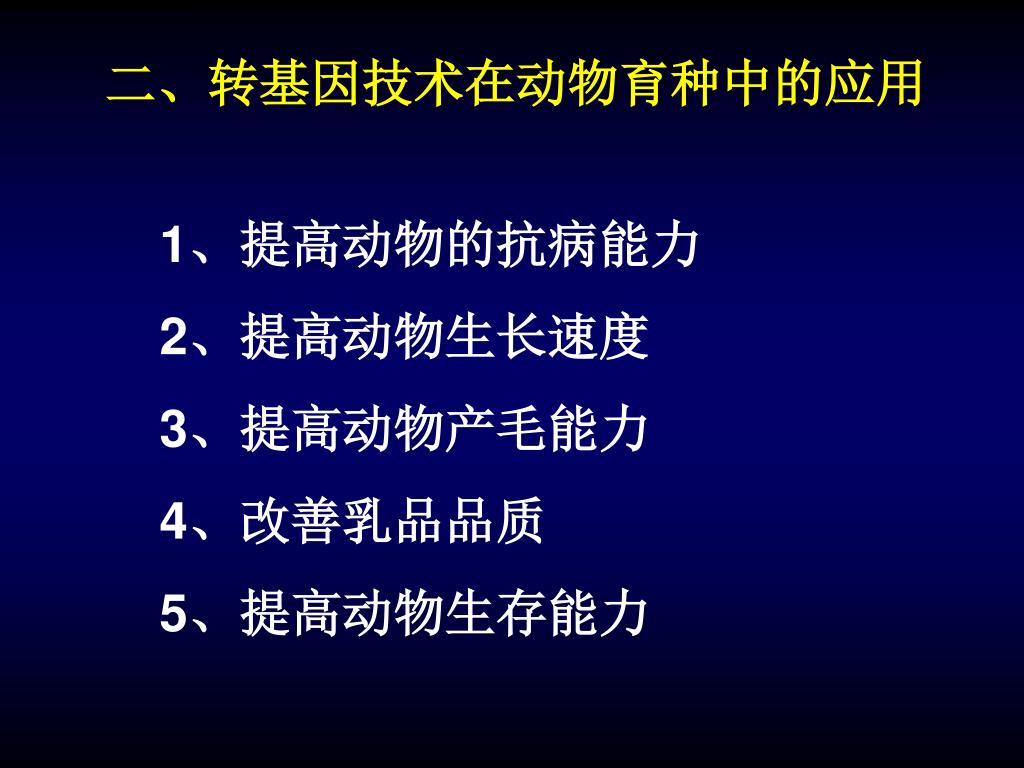 二、转基因技术在动物育种中的应用

1、提高动物的抗病能力
2、提高动物生长速度
3、提高动物产毛能力
4、改善乳品品质
5、提高动物生存能力